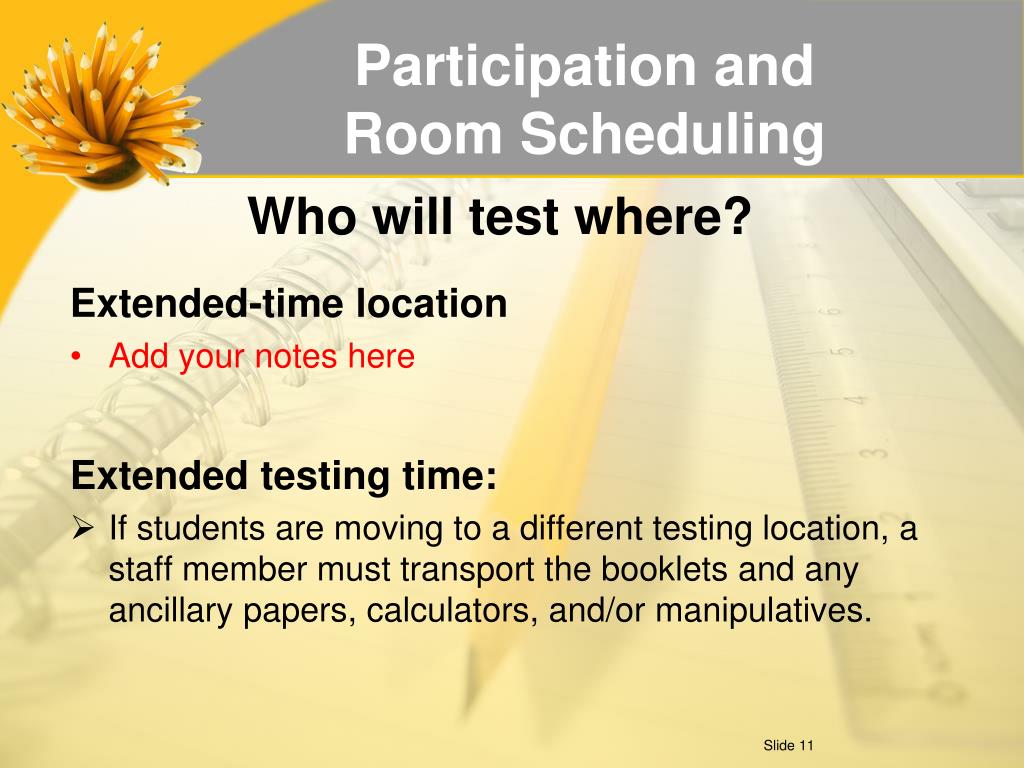 Participation and Room Scheduling

Who will test where?

Extended-time location

• Add your notes here

Extended testing time:

➢ If students are moving to a different testing location, a staff member must transport the booklets and any ancillary papers, calculators, and/or manipulatives.

Slide 11